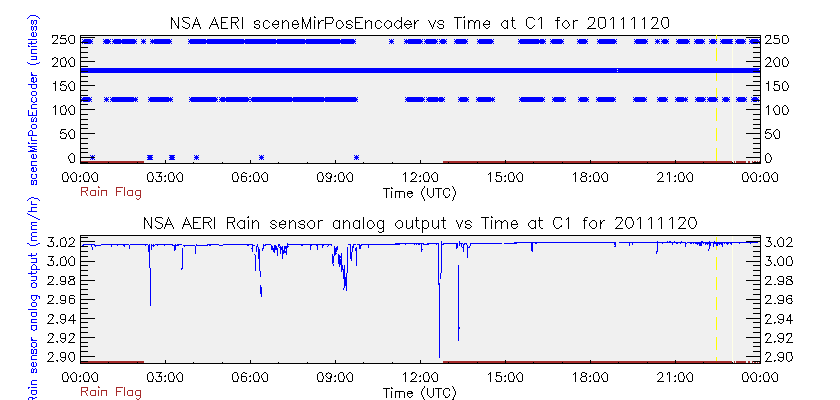 NSA AERI sceneMirPosEncoder vs Time at C1 for 20111120

sceneMirPosEncoder (unitless)

250
200
150
100
50
0

250
200
150
100
50
0

00:00 03:00 06:00 09:00 12:00 15:00 18:00 21:00 00:00

Rain Flag

Time (UTC)

NSA AERI Rain sensor analog output vs Time at C1 for 20111120

Rain sensor analog output (mm/hr)

3.02
3.00
2.98
2.96
2.94
2.92
2.90

3.02
3.00
2.98
2.96
2.94
2.92
2.90

00:00 03:00 06:00 09:00 12:00 15:00 18:00 21:00 00:00

Rain Flag

Time (UTC)